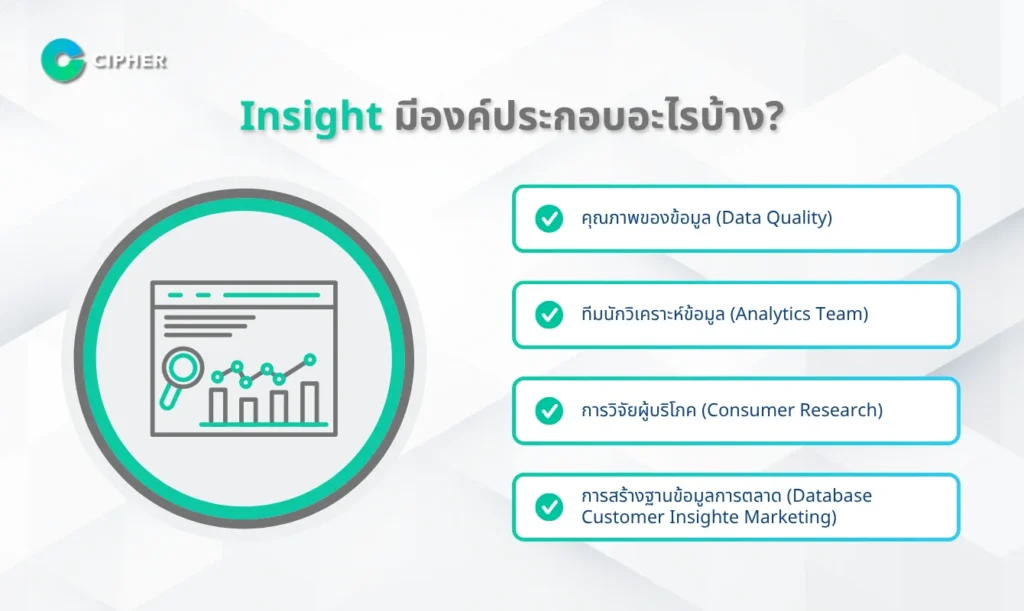 CIPHER

Insight มีองค์ประกอบอะไรบ้าง?

คุณภาพของข้อมูล (Data Quality)

ทีมนักวิเคราะห์ข้อมูล (Analytics Team)

การวิจัยผู้บริโภค (Consumer Research)

การสร้างฐานข้อมูลการตลาด (Database Customer Insighte Marketing)